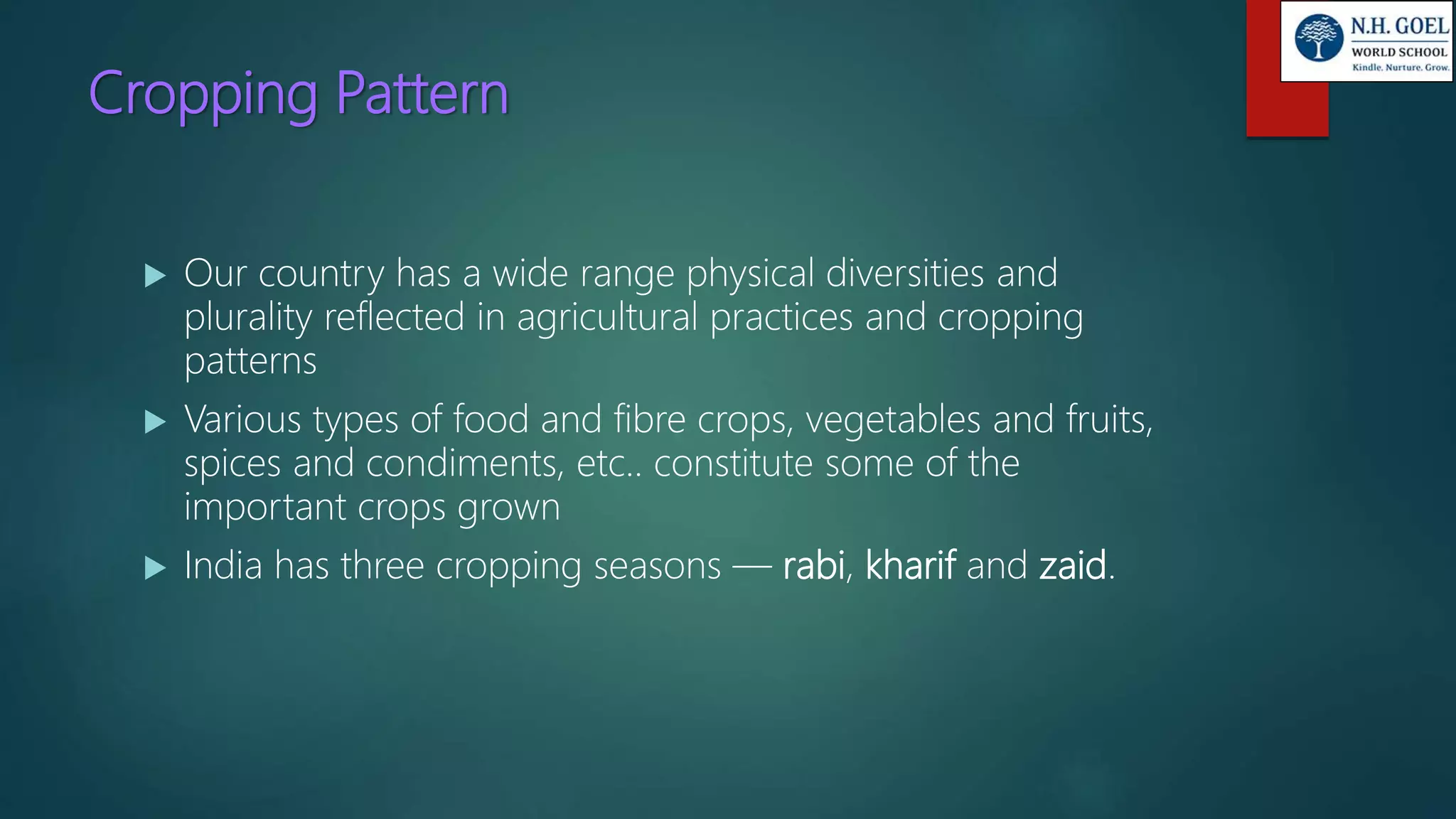 N.H. GOEL
WORLD SCHOOL
Kindle. Nurture. Grow.

Cropping Pattern

▶ Our country has a wide range physical diversities and plurality reflected in agricultural practices and cropping patterns

▶ Various types of food and fibre crops, vegetables and fruits, spices and condiments, etc.. constitute some of the important crops grown

▶ India has three cropping seasons — rabi, kharif and zaid.